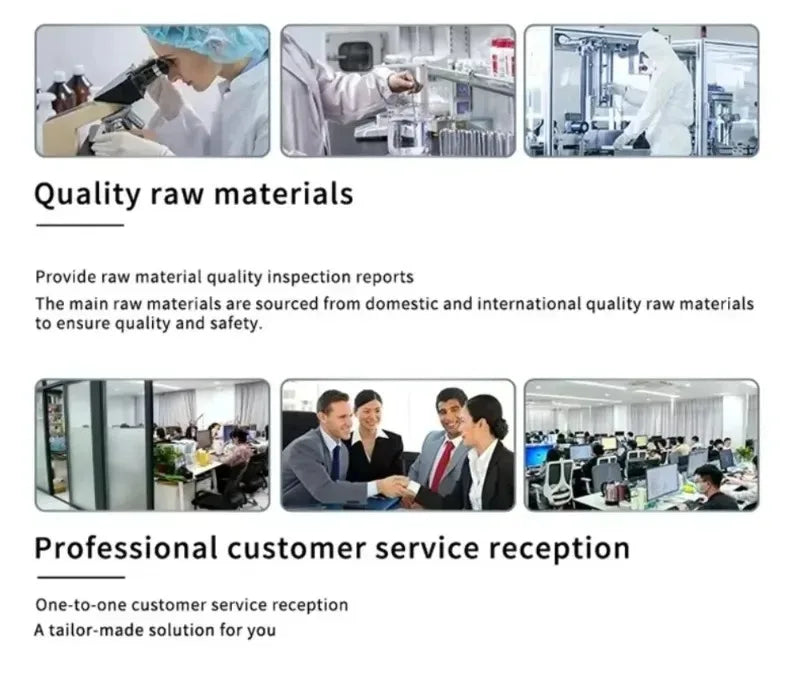 Quality raw materials

Provide raw material quality inspection reports
The main raw materials are sourced from domestic and international quality raw materials to ensure quality and safety.

Professional customer service reception

One-to-one customer service reception
A tailor-made solution for you